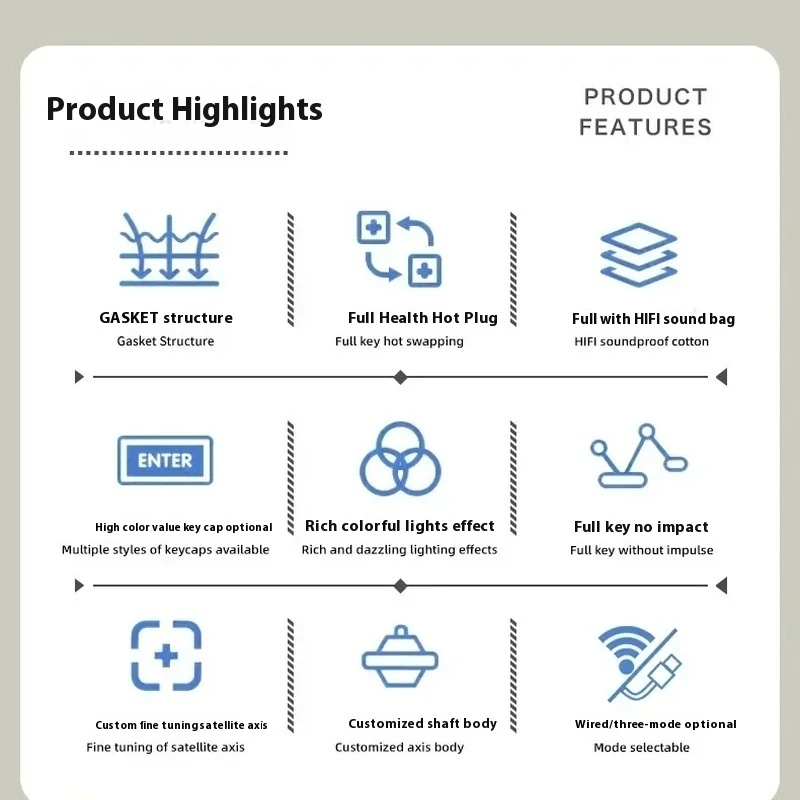 Product Highlights

PRODUCT FEATURES

GASKET structure
Gasket Structure

Full Health Hot Plug
Full key hot swapping

Full with HIFI sound bag
HIFI soundproof cotton

ENTER

High color value key cap optional
Multiple styles of keycaps available

Rich colorful lights effect
Rich and dazzling lighting effects

Full key no impact
Full key without impulse

Custom fine tuningsatellite axis
Fine tuning of satellite axis

Customized shaft body
Customized axis body

Wired/three-mode optional
Mode selectable